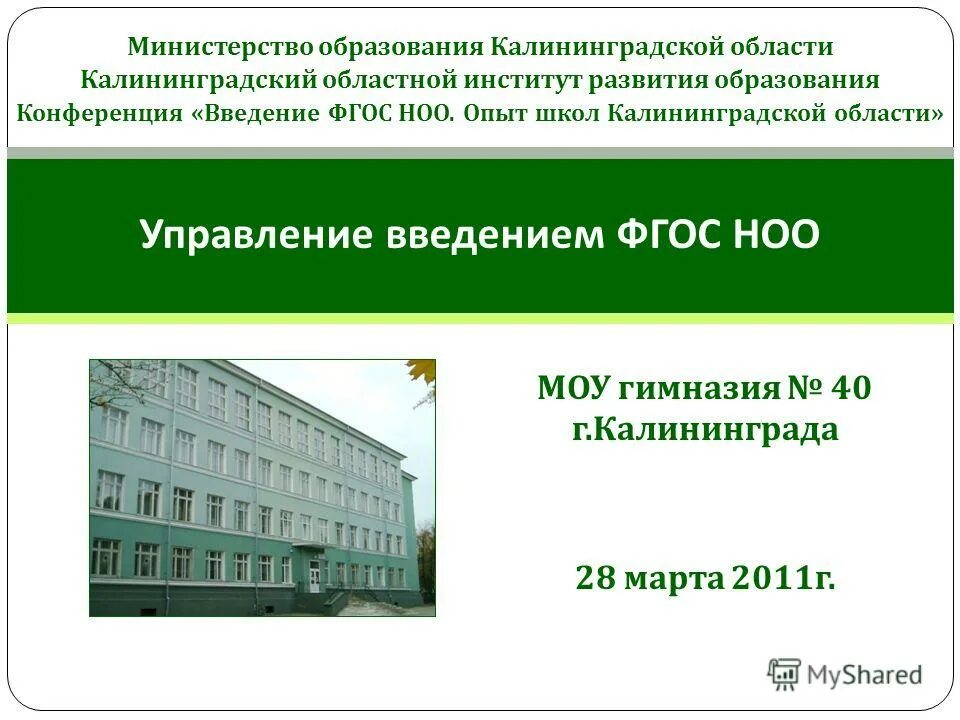 Министерство образования Калининградской области
Калининградский областной институт развития образования
Конференция «Введение ФГОС НОО. Опыт школ Калининградской области»

Управление введением ФГОС НОО

МОУ гимназия № 40 г.Калининграда

28 марта 2011г.

MyShared